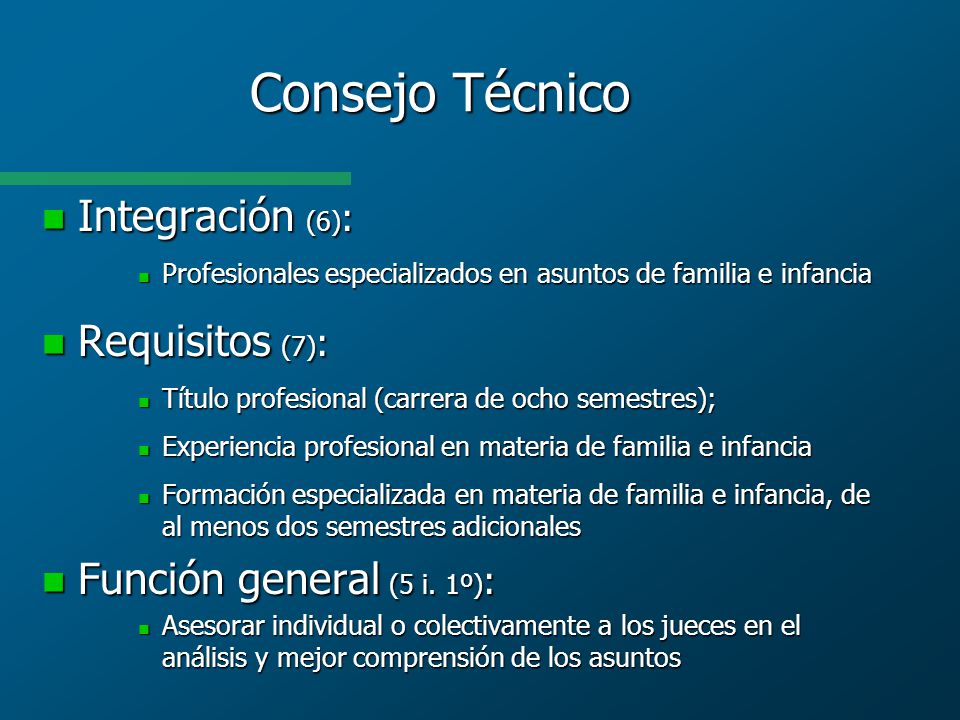 Consejo Técnico

Integración (6):

Profesionales especializados en asuntos de familia e infancia

Requisitos (7):

Título profesional (carrera de ocho semestres);

Experiencia profesional en materia de familia e infancia

Formación especializada en materia de familia e infancia, de al menos dos semestres adicionales

Función general (5 i. 1º):

Asesorar individual o colectivamente a los jueces en el análisis y mejor comprensión de los asuntos